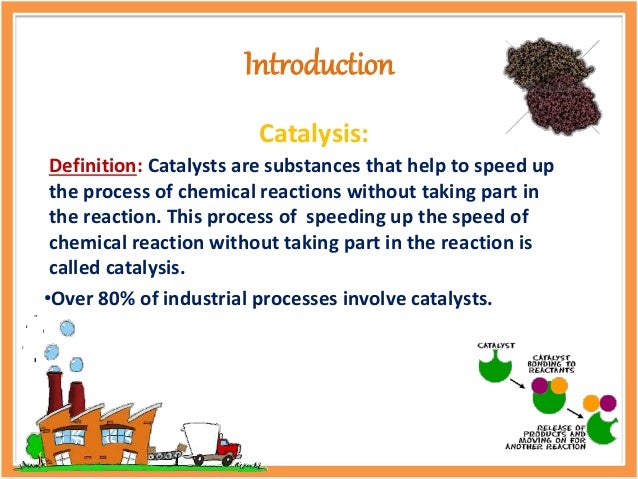 Introduction

Catalysis:

Definition: Catalysts are substances that help to speed up the process of chemical reactions without taking part in the reaction. This process of speeding up the speed of chemical reaction without taking part in the reaction is called catalysis.

•Over 80% of industrial processes involve catalysts.

CATALYST

CATALYST BONDING TO REACTANTS

RELEASE OF PRODUCTS AND MOVING ON FOR ANOTHER REACTION